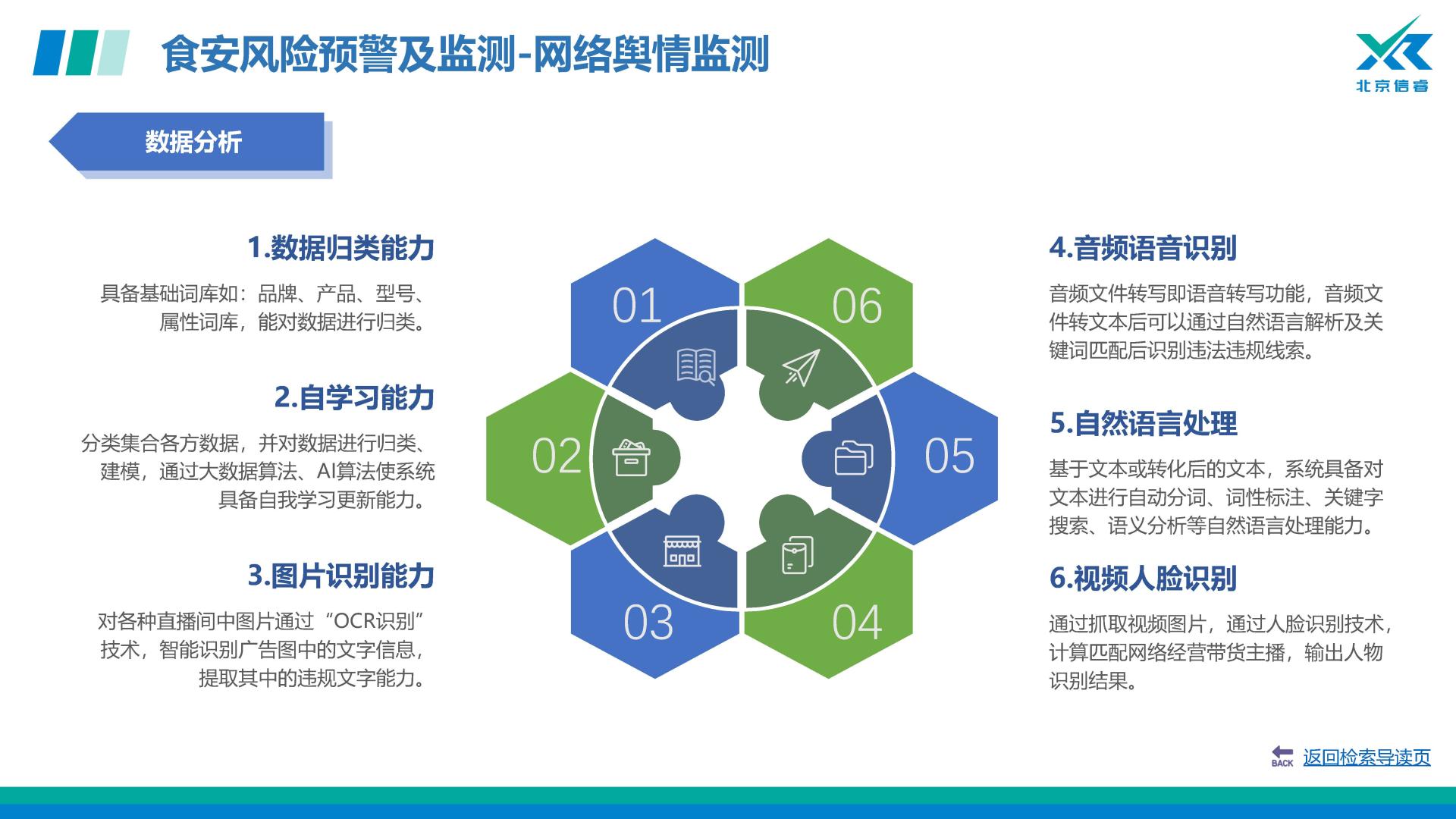 食安风险预警及监测-网络舆情监测

北京信睿

数据分析

1.数据归类能力

具备基础词库如：品牌、产品、型号、属性词库，能对数据进行归类。

2.自学习能力

分类集合各方数据，并对数据进行归类、建模，通过大数据算法、AI算法使系统具备自我学习更新能力。

3.图片识别能力

对各种直播间中图片通过“OCR识别”技术，智能识别广告图中的文字信息，提取其中的违规文字能力。

01

02

03

04

05

06

4.音频语音识别

音频文件转写即语音转写功能，音频文件转文本后可以通过自然语言解析及关键词匹配后识别违法违规线索。

5.自然语言处理

基于文本或转化后的文本，系统具备对文本进行自动分词、词性标注、关键字搜索、语义分析等自然语言处理能力。

6.视频人脸识别

通过抓取视频图片，通过人脸识别技术，计算匹配网络经营带货主播，输出人物识别结果。

BACK 返回检索导读页